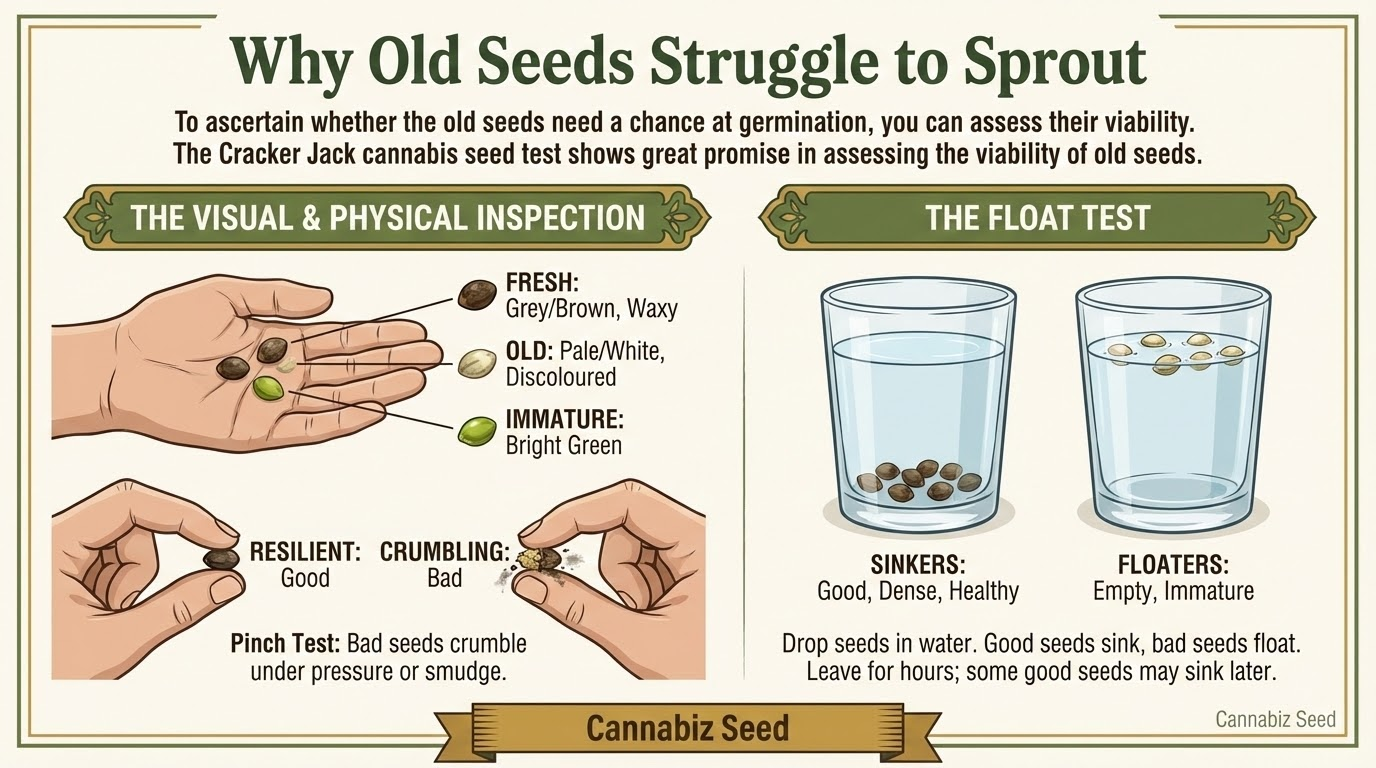 Why Old Seeds Struggle to Sprout

To ascertain whether the old seeds need a chance at germination, you can assess their viability. The Cracker Jack cannabis seed test shows great promise in assessing the viability of old seeds.

THE VISUAL & PHYSICAL INSPECTION

FRESH: Grey/Brown, Waxy

OLD: Pale/White, Discoloured

IMMATURE: Bright Green

RESILIENT: Good

CRUMBLING: Bad

Pinch Test: Bad seeds crumble under pressure or smudge.

THE FLOAT TEST

SINKERS: Good, Dense, Healthy

FLOATERS: Empty, Immature

Drop seeds in water. Good seeds sink, bad seeds float. Leave for hours; some good seeds may sink later.

Cannabiz Seed

Cannabiz Seed